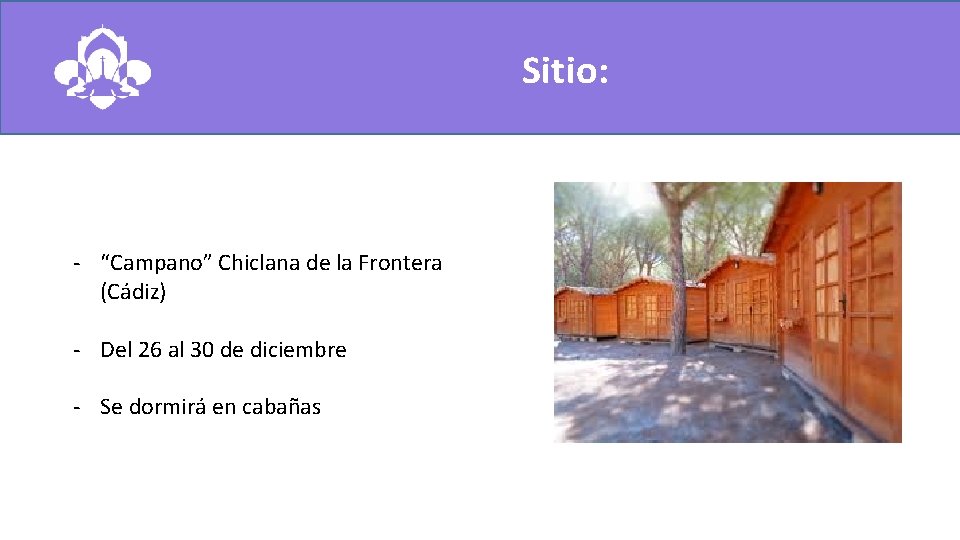 Sitio:

- “Campano” Chiclana de la Frontera (Cádiz)

- Del 26 al 30 de diciembre

- Se dormirá en cabañas